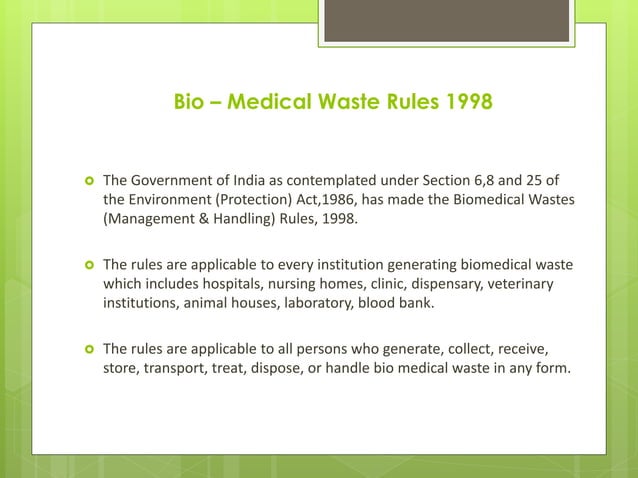 Bio – Medical Waste Rules 1998

The Government of India as contemplated under Section 6,8 and 25 of the Environment (Protection) Act,1986, has made the Biomedical Wastes (Management & Handling) Rules, 1998.

The rules are applicable to every institution generating biomedical waste which includes hospitals, nursing homes, clinic, dispensary, veterinary institutions, animal houses, laboratory, blood bank.

The rules are applicable to all persons who generate, collect, receive, store, transport, treat, dispose, or handle bio medical waste in any form.